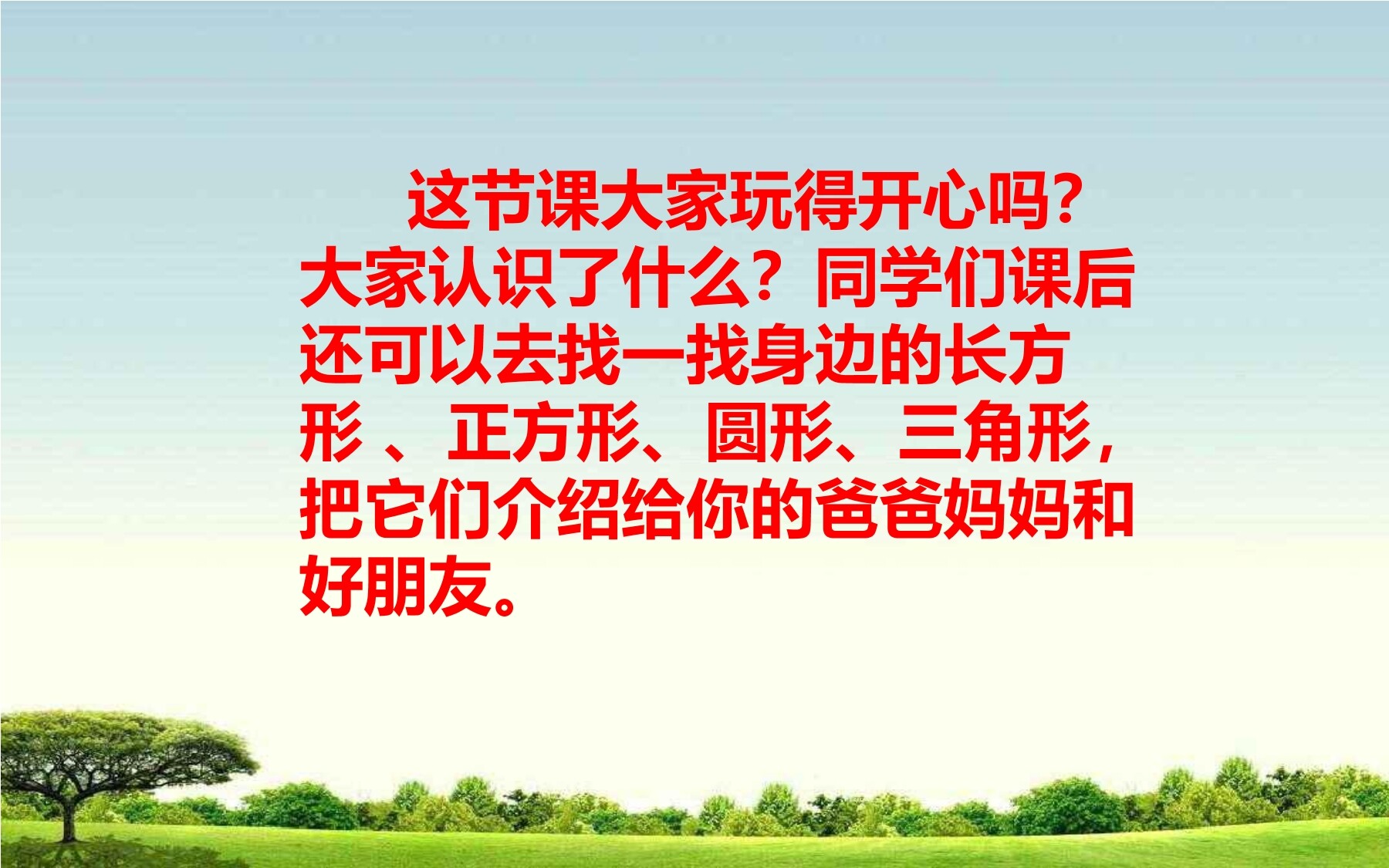 这节课大家玩得开心吗?大家认识了什么？同学们课后还可以去找一找身边的长方形 、正方形、圆形、三角形，把它们介绍给你的爸爸妈妈和好朋友。